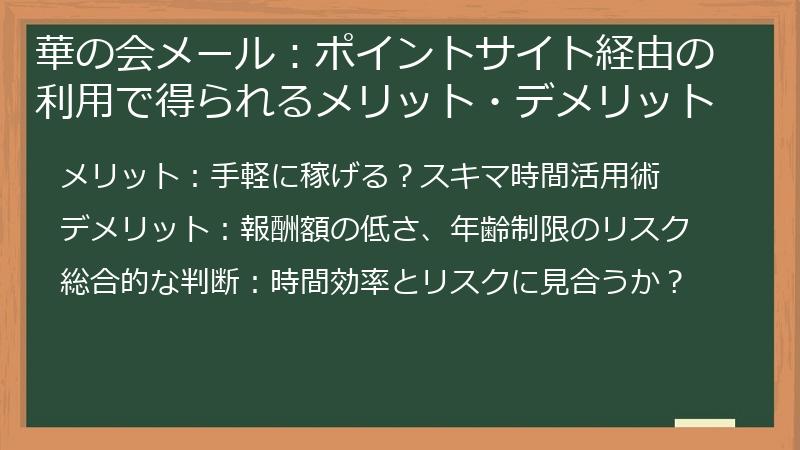 華の会メール：ポイントサイト経由の利用で得られるメリット・デメリット

メリット：手軽に稼げる？スキマ時間活用術

デメリット：報酬額の低さ、年齢制限のリスク

総合的な判断：時間効率とリスクに見合うか？